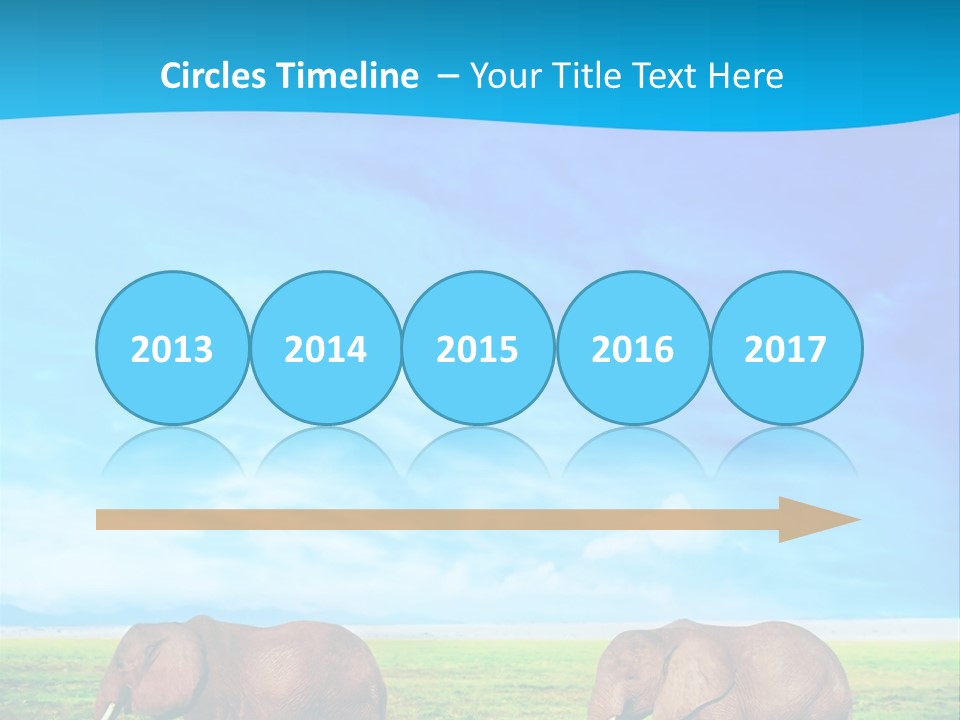 Circles Timeline – Your Title Text Here

2013

2014

2015

2016

2017